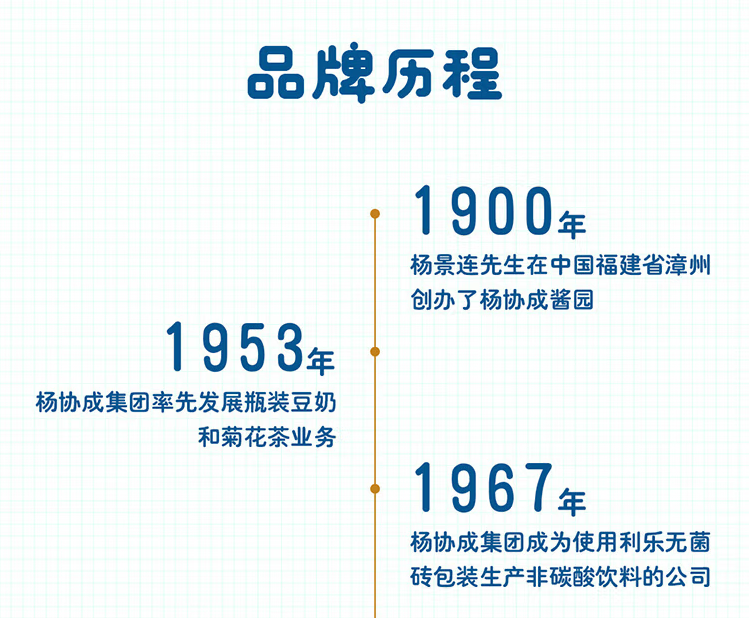 品牌历程

1900年
杨景连先生在中国福建省漳州创办了杨协成酱园

1953年
杨协成集团率先发展瓶装豆奶和菊花茶业务

1967年
杨协成集团成为使用利乐无菌砖包装生产非碳酸饮料的公司